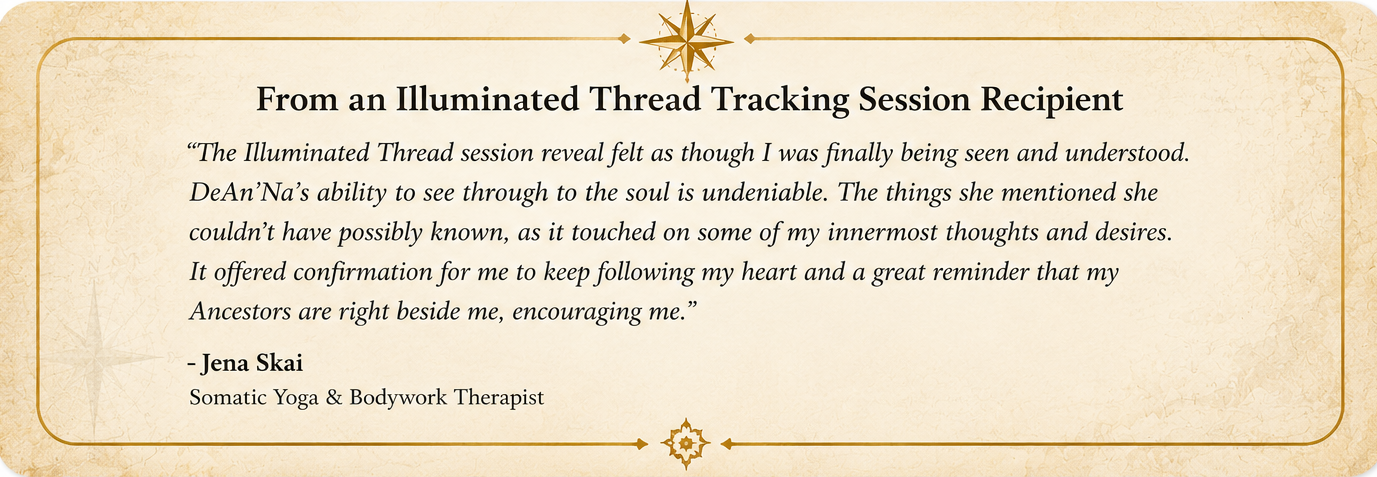 From an Illuminated Thread Tracking Session Recipient

“The Illuminated Thread session reveal felt as though I was finally being seen and understood. DeAn’Na’s ability to see through to the soul is undeniable. The things she mentioned she couldn’t have possibly known, as it touched on some of my innermost thoughts and desires. It offered confirmation for me to keep following my heart and a great reminder that my Ancestors are right beside me, encouraging me.”

- Jena Skai
Somatic Yoga & Bodywork Therapist